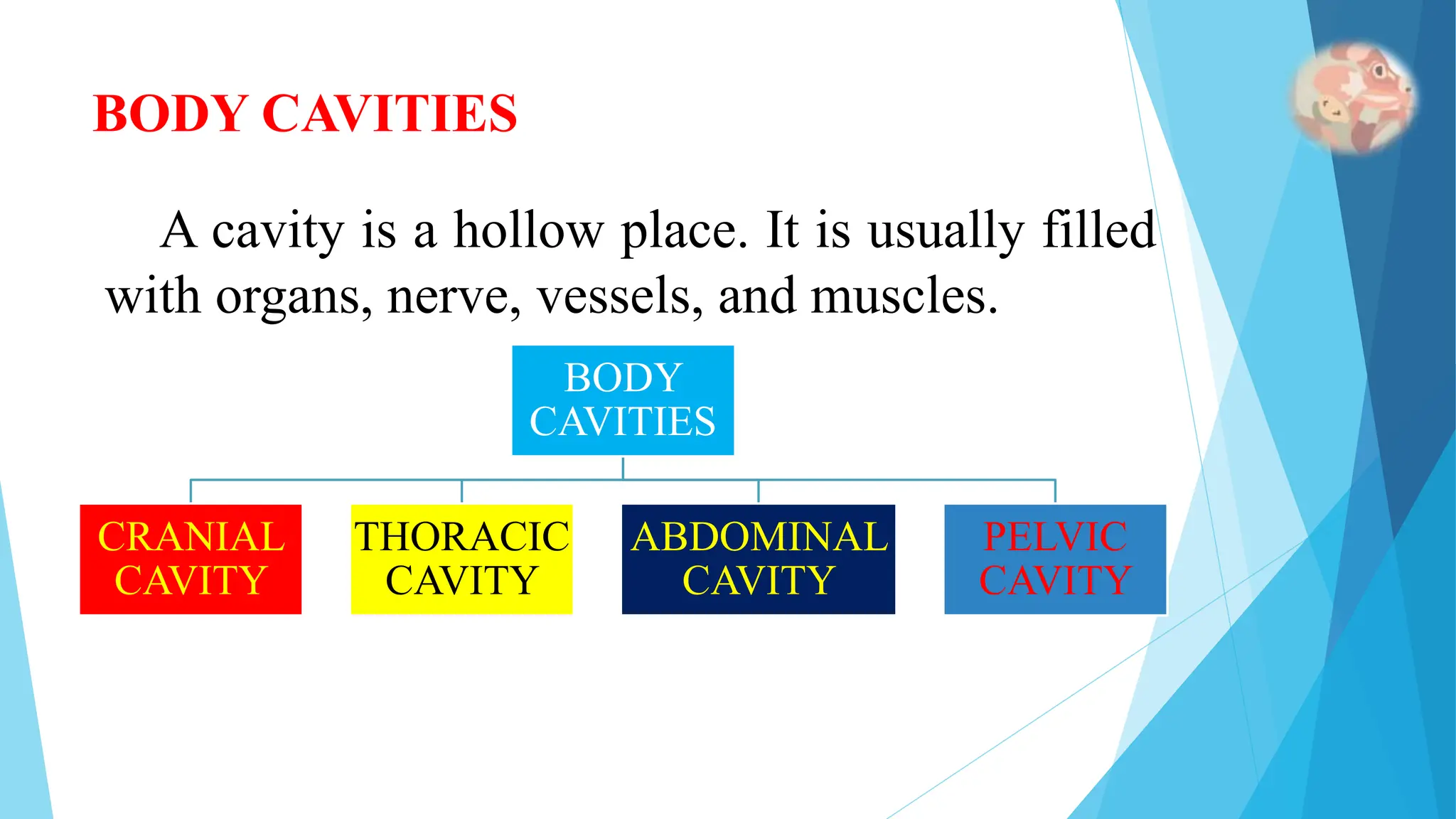 BODY CAVITIES

A cavity is a hollow place. It is usually filled with organs, nerve, vessels, and muscles.

BODY CAVITIES

CRANIAL CAVITY

THORACIC CAVITY

ABDOMINAL CAVITY

PELVIC CAVITY